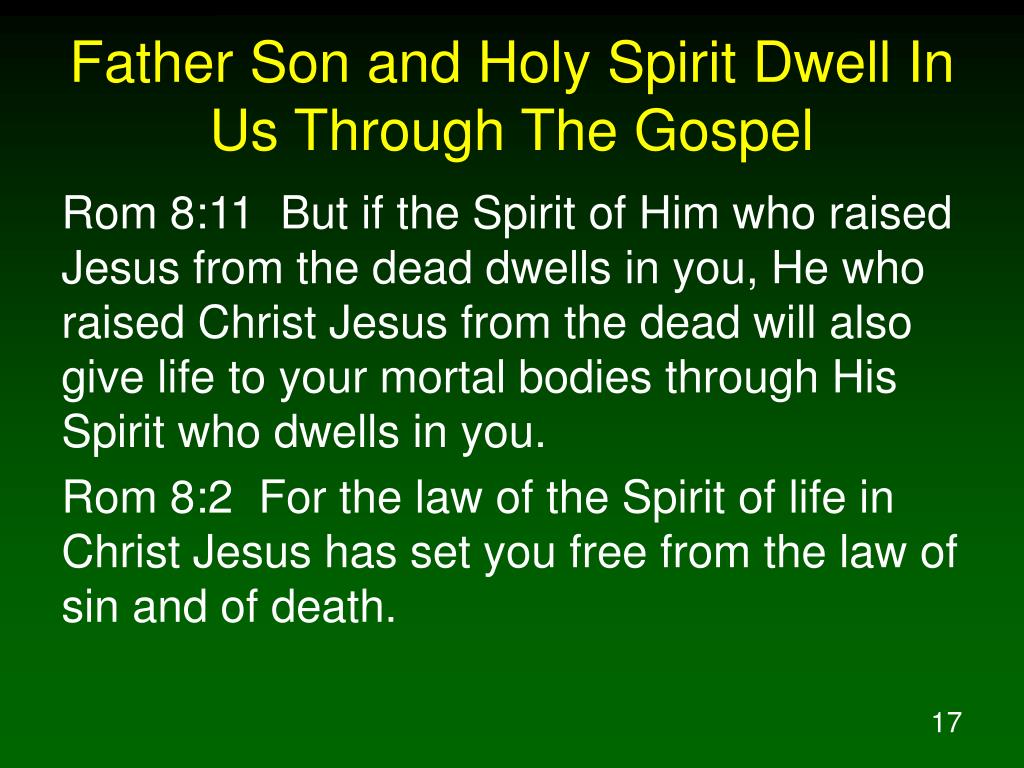 Father Son and Holy Spirit Dwell In Us Through The Gospel

Rom 8:11 But if the Spirit of Him who raised Jesus from the dead dwells in you, He who raised Christ Jesus from the dead will also give life to your mortal bodies through His Spirit who dwells in you.

Rom 8:2 For the law of the Spirit of life in Christ Jesus has set you free from the law of sin and of death.

17